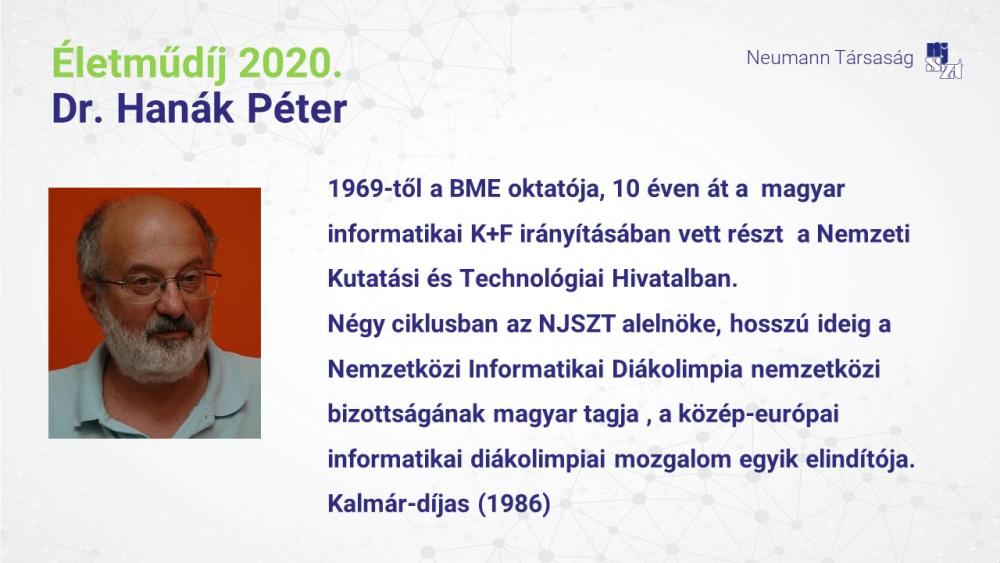 Életműdíj 2020.
Dr. Hanák Péter

Neumann Társaság

1969-től a BME oktatója, 10 éven át a magyar informatikai K+F irányításában vett részt a Nemzeti Kutatási és Technológiai Hivatalban.
Négy ciklusban az NJSZT alelnöke, hosszú ideig a Nemzetközi Informatikai Diákolimpia nemzetközi bizottságának magyar tagja , a közép-európai informatikai diákolimpiai mozgalom egyik elindítója.
Kalmár-díjas (1986)